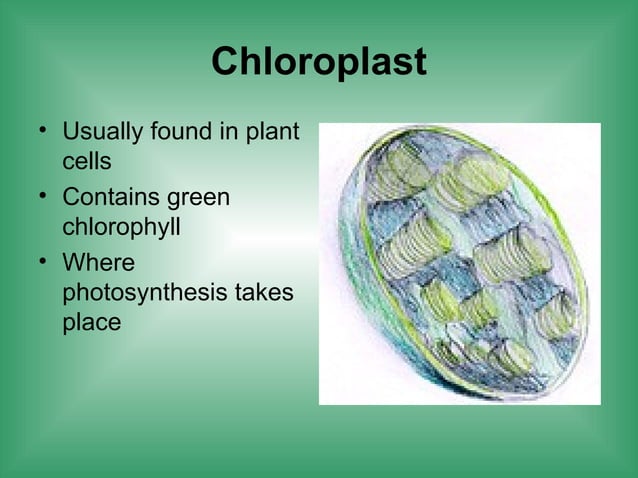 Chloroplast

• Usually found in plant cells
• Contains green chlorophyll
• Where photosynthesis takes place